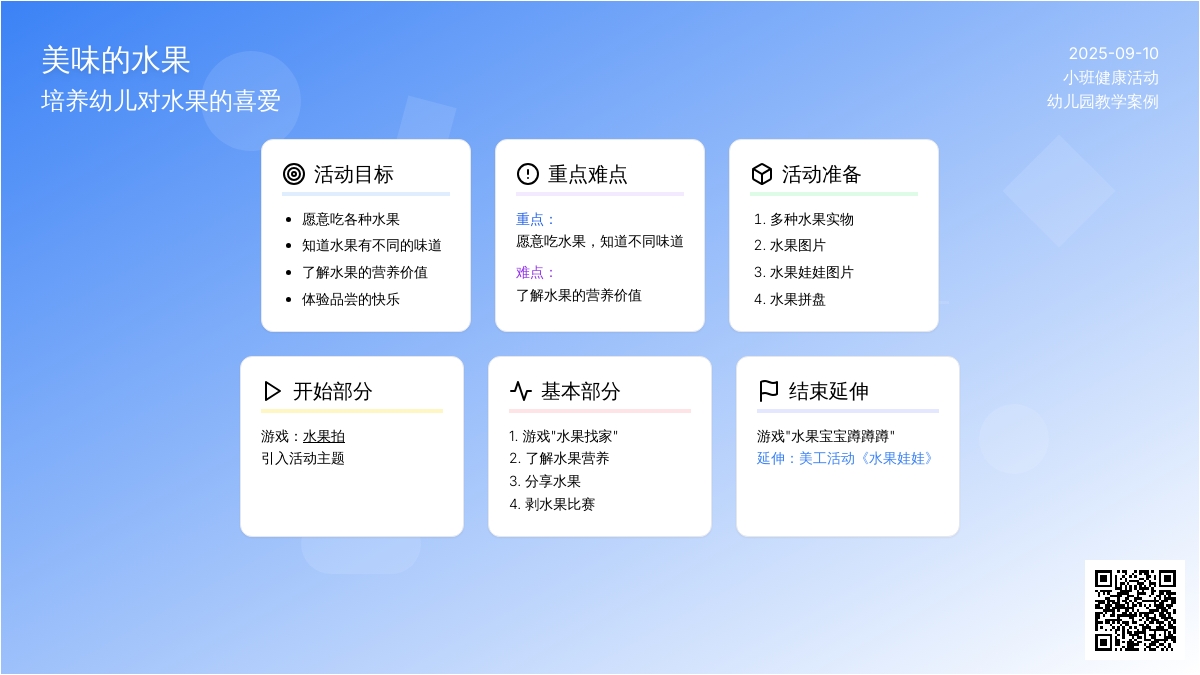 美味的水果
培养幼儿对水果的喜爱

2025-09-10
小班健康活动
幼儿园教学案例

活动目标

- 愿意吃各种水果
- 知道水果有不同的味道
- 了解水果的营养价值
- 体验品尝的快乐

重点难点

重点：
愿意吃水果，知道不同味道

难点：
了解水果的营养价值

活动准备

1. 多种水果实物
2. 水果图片
3. 水果娃娃图片
4. 水果拼盘

开始部分

游戏：水果拍
引入活动主题

基本部分

1. 游戏"水果找家"
2. 了解水果营养
3. 分享水果
4. 剥水果比赛

结束延伸

游戏"水果宝宝蹲蹲蹲"
延伸：美工活动《水果娃娃》